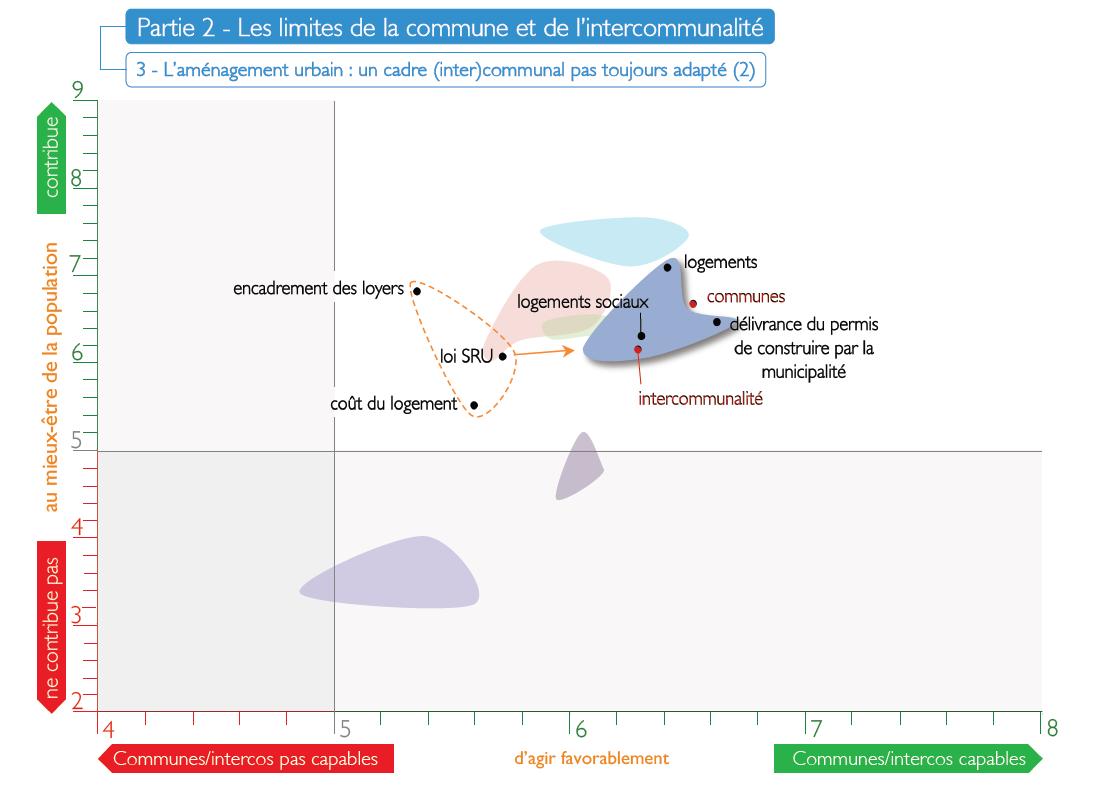 Partie 2 - Les limites de la commune et de l'intercommunalité

3 - L'aménagement urbain : un cadre (inter)communal pas toujours adapté (2)

9
contribue
8
7
au mieux-être de la population
6
5
4
ne contribue pas
3
2

encadrement des loyers
loi SRU
coût du logement
logements sociaux
logements
communes
délivrance du permis de construire par la municipalité
intercommunalité

4
5
6
7
8

Communes/intercos pas capables
d'agir favorablement
Communes/intercos capables